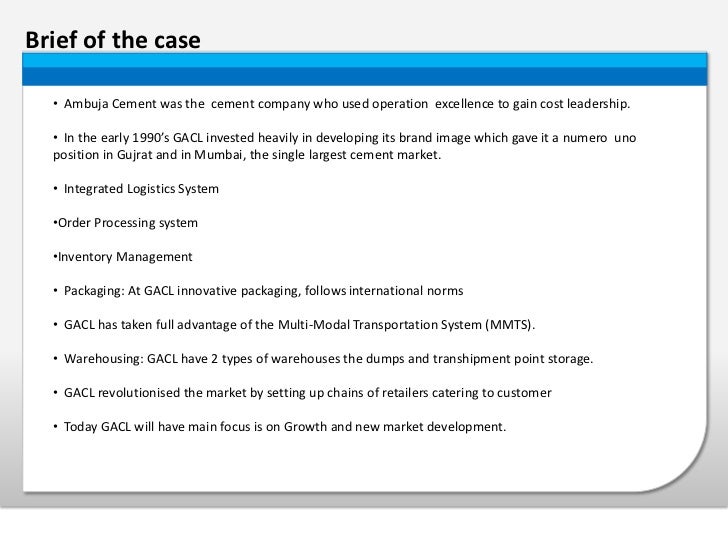 Brief of the case

• Ambuja Cement was the cement company who used operation excellence to gain cost leadership.

• In the early 1990's GACL invested heavily in developing its brand image which gave it a numero uno position in Gujrat and in Mumbai, the single largest cement market.

• Integrated Logistics System

•Order Processing system

•Inventory Management

• Packaging: At GACL innovative packaging, follows international norms

• GACL has taken full advantage of the Multi-Modal Transportation System (MMTS).

• Warehousing: GACL have 2 types of warehouses the dumps and transhipment point storage.

• GACL revolutionised the market by setting up chains of retailers catering to customer

• Today GACL will have main focus is on Growth and new market development.